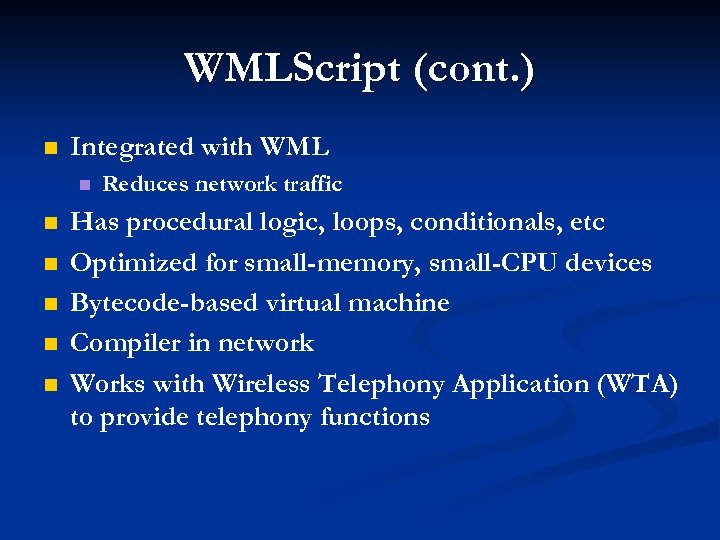 WMLScript (cont.)

- Integrated with WML
  - Reduces network traffic
- Has procedural logic, loops, conditionals, etc
- Optimized for small-memory, small-CPU devices
- Bytecode-based virtual machine
- Compiler in network
- Works with Wireless Telephony Application (WTA) to provide telephony functions